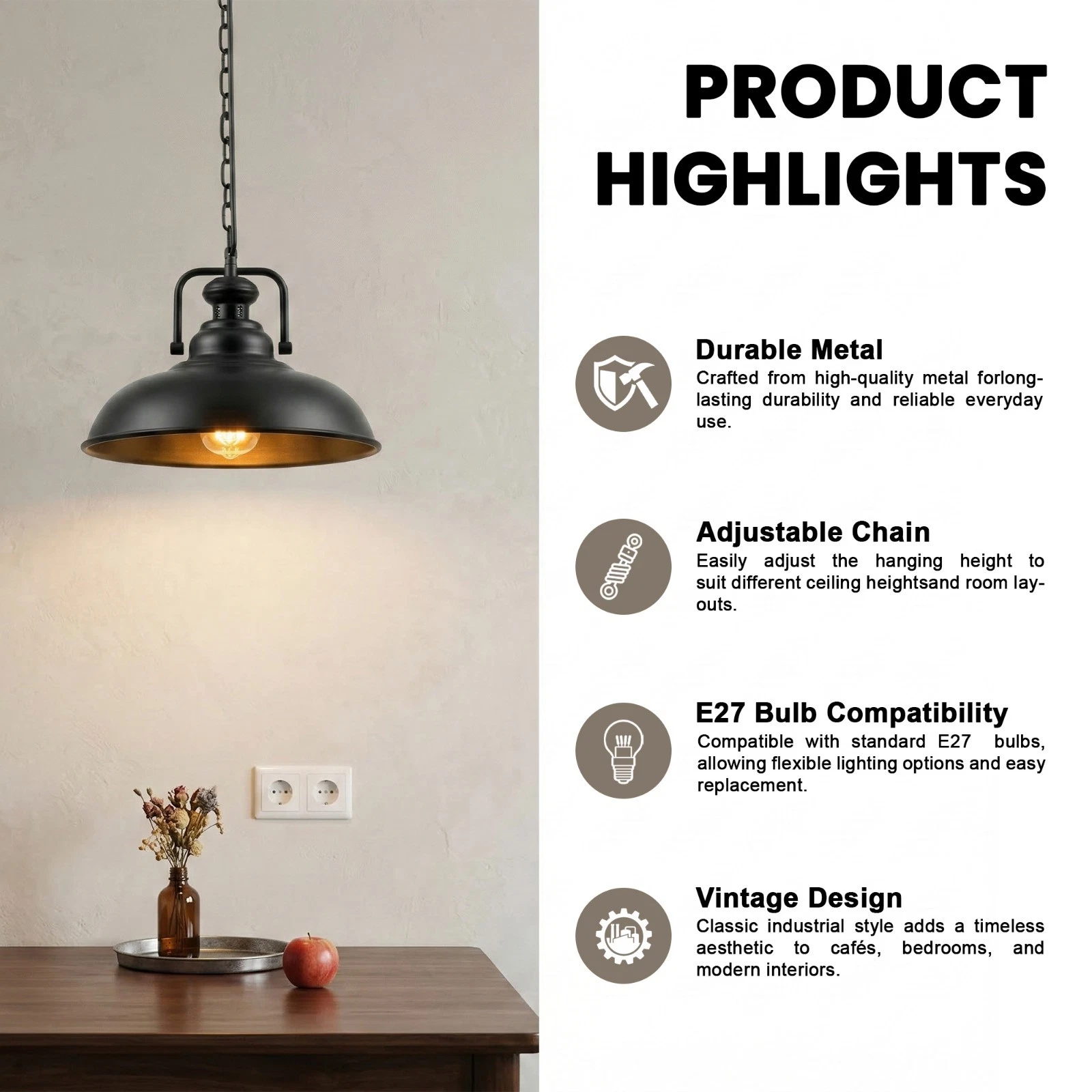 PRODUCT HIGHLIGHTS

Durable Metal
Crafted from high-quality metal forlong-lasting durability and reliable everyday use.

Adjustable Chain
Easily adjust the hanging height to suit different ceiling heightsand room layouts.

E27 Bulb Compatibility
Compatible with standard E27 bulbs, allowing flexible lighting options and easy replacement.

Vintage Design
Classic industrial style adds a timeless aesthetic to cafés, bedrooms, and modern interiors.